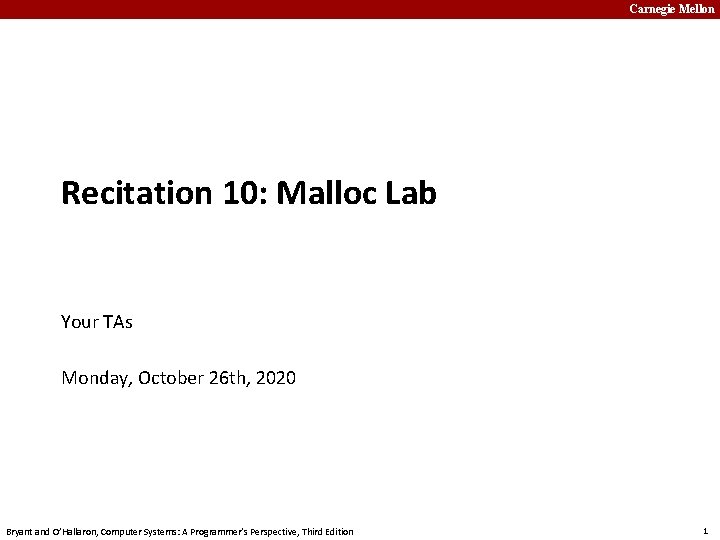 Carnegie Mellon

Recitation 10: Malloc Lab

Your TAs

Monday, October 26th, 2020

Bryant and O'Hallaron, Computer Systems: A Programmer's Perspective, Third Edition

1